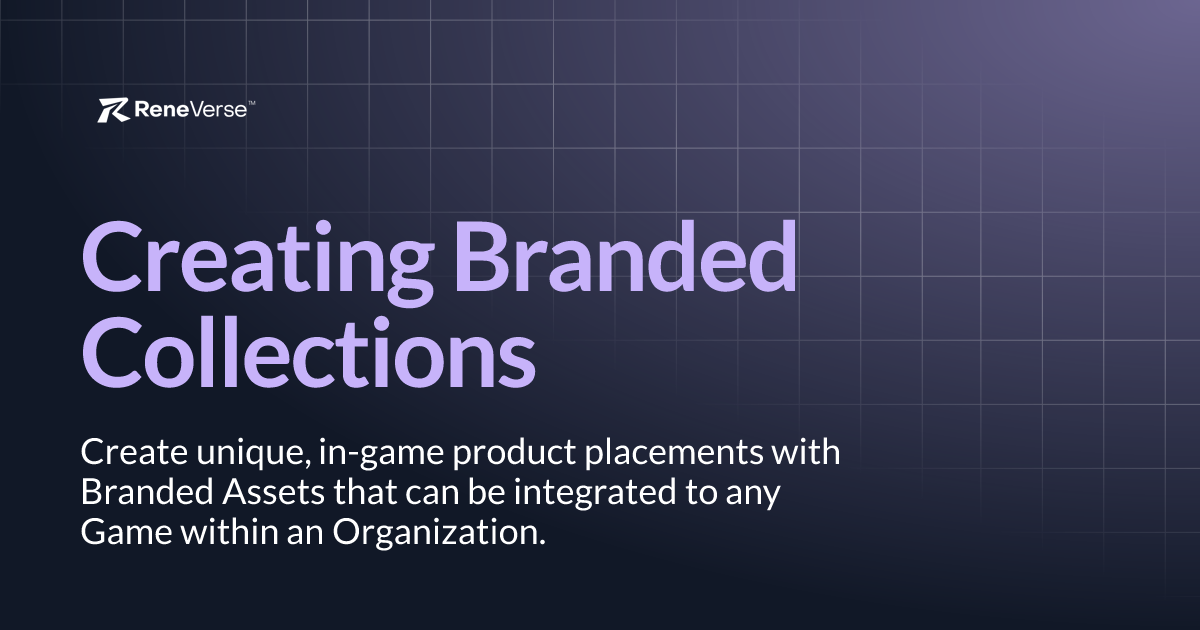 ReneVerse™

Creating Branded Collections

Create unique, in-game product placements with Branded Assets that can be integrated to any Game within an Organization.